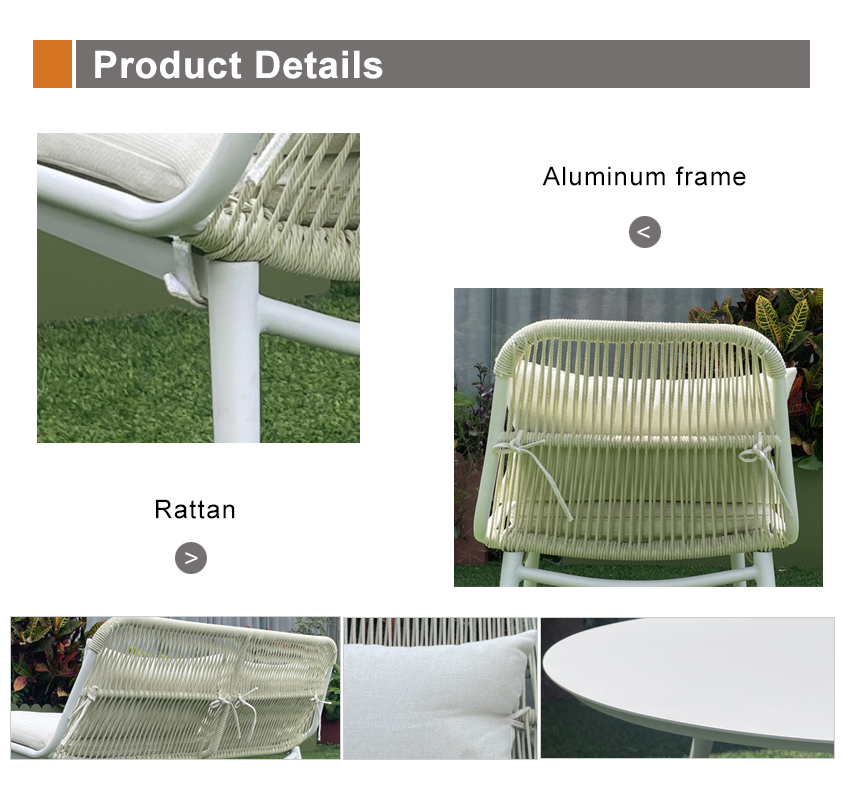 Product Details

Aluminum frame

<

Rattan

>